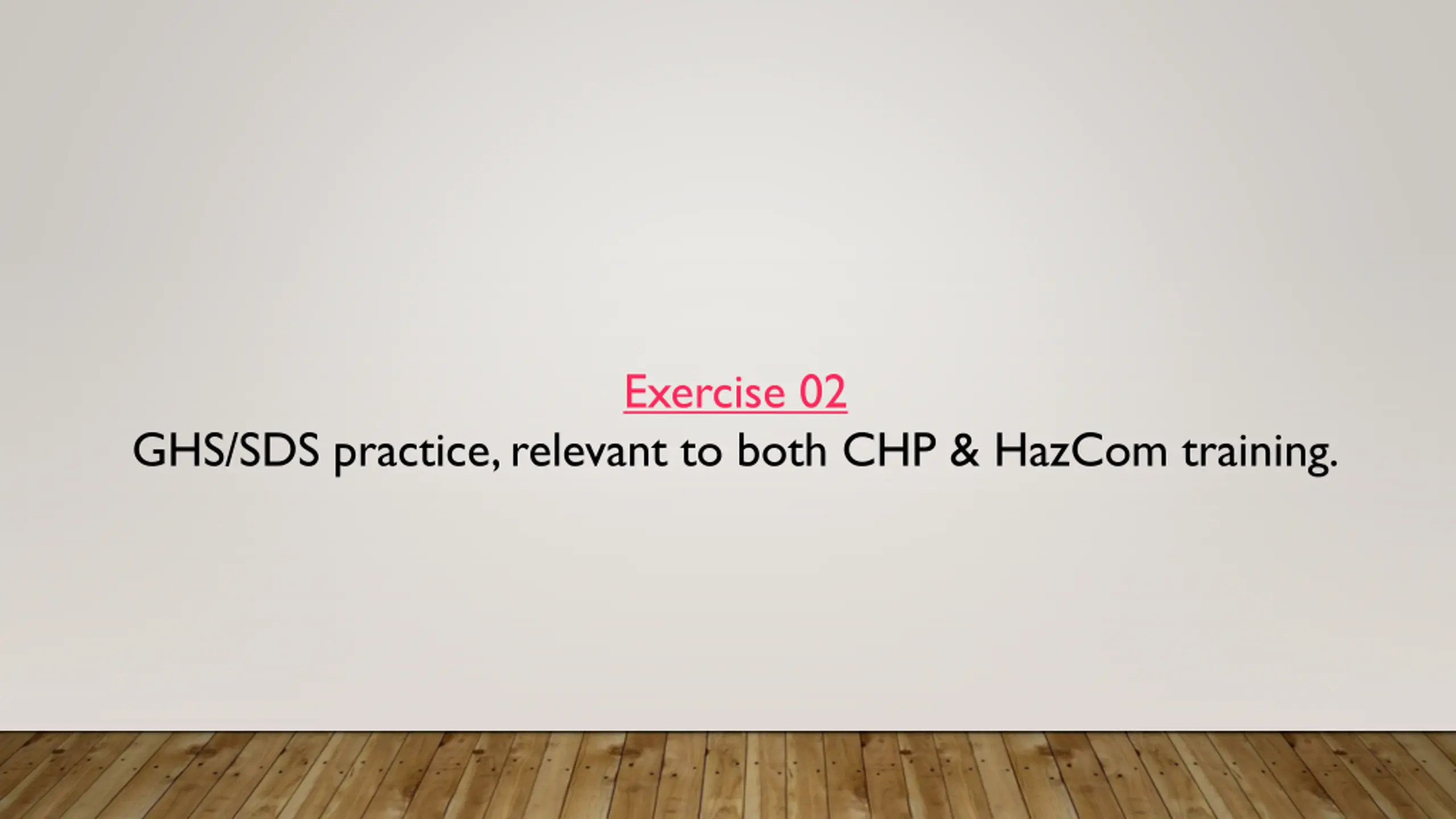 Exercise 02
GHS/SDS practice, relevant to both CHP & HazCom training.